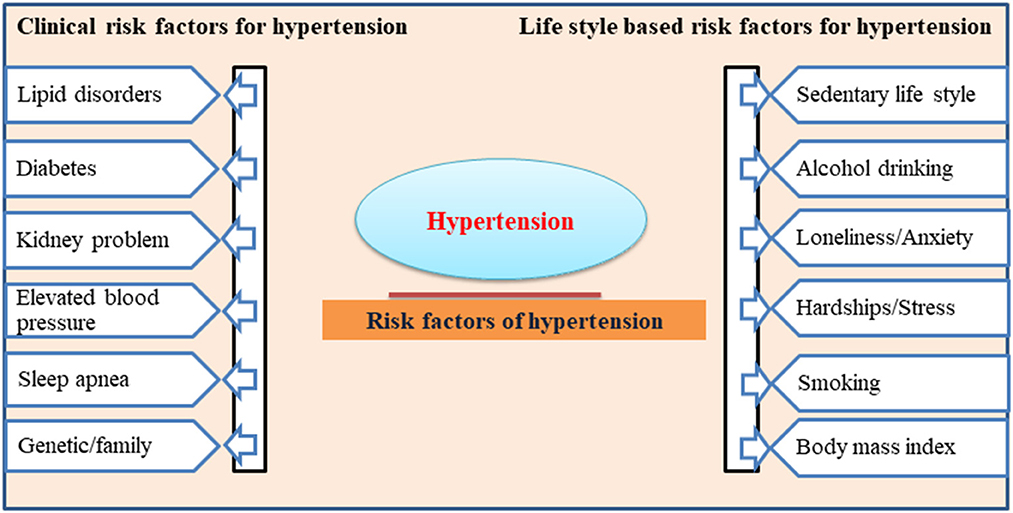 Clinical risk factors for hypertension

Lipid disorders

Diabetes

Kidney problem

Elevated blood pressure

Sleep apnea

Genetic/family

Hypertension

Risk factors of hypertension

Life style based risk factors for hypertension

Sedentary life style

Alcohol drinking

Loneliness/Anxiety

Hardships/Stress

Smoking

Body mass index